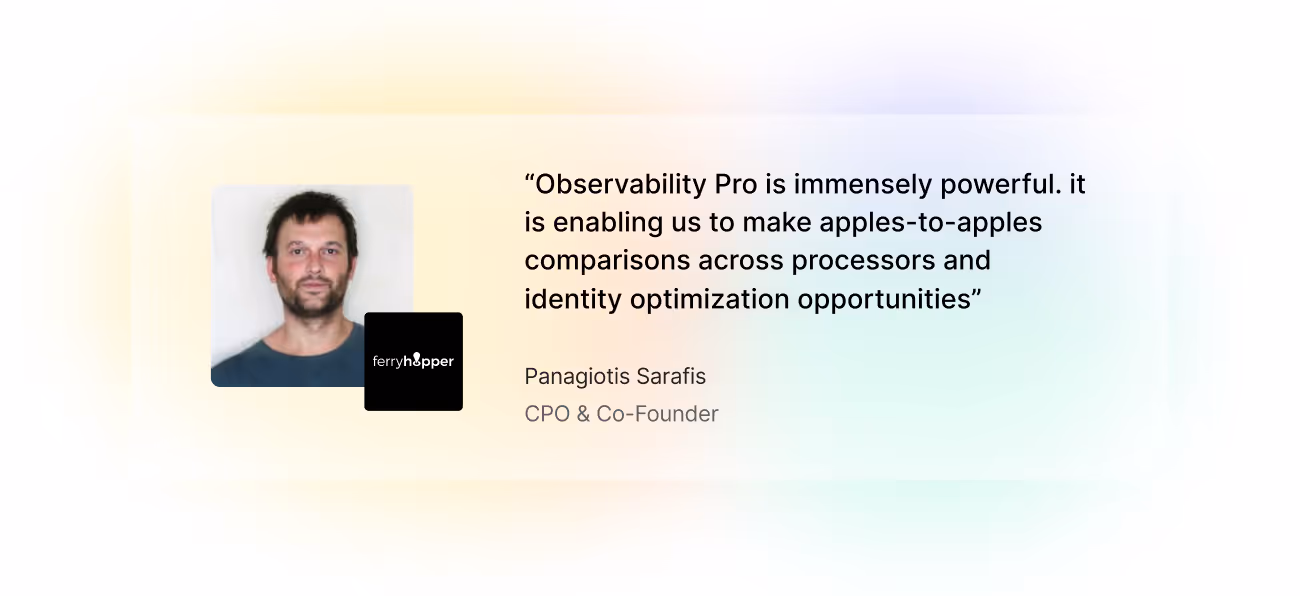 ferryhopper

“Observability Pro is immensely powerful. it is enabling us to make apples-to-apples comparisons across processors and identity optimization opportunities”

Panagiotis Sarafis

CPO & Co-Founder